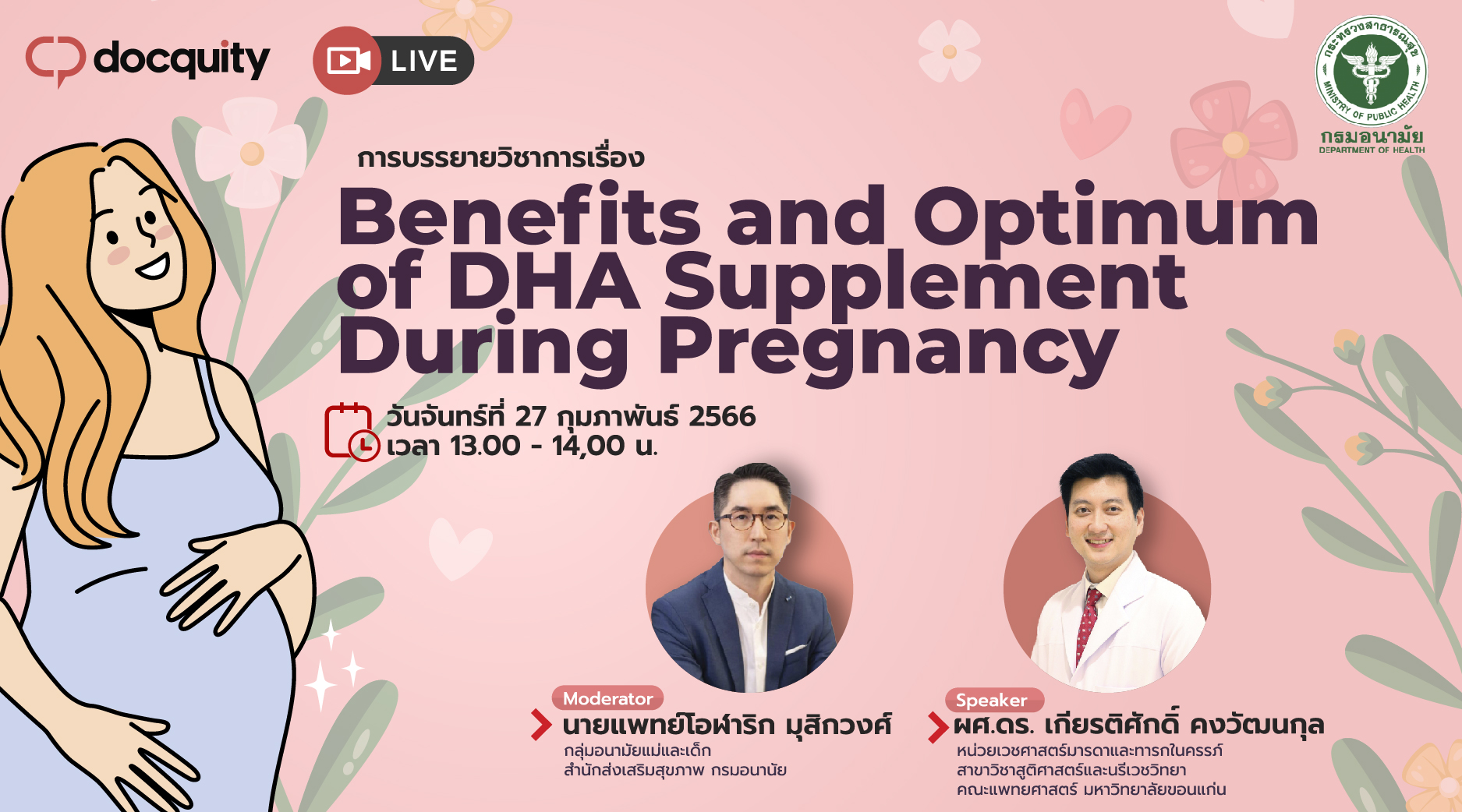 docquity

LIVE

กระทรวงสาธารณสุข
MINISTRY OF PUBLIC HEALTH
กรมอนามัย
DEPARTMENT OF HEALTH

การบรรยายวิชาการเรื่อง

Benefits and Optimum of DHA Supplement During Pregnancy

วันจันทร์ที่ 27 กุมภาพันธ์ 2566
เวลา 13.00 - 14,00 น.

Moderator
นายแพทย์โอฬาริก มุสิกวงศ์
กลุ่มอนามัยแม่และเด็ก
สำนักส่งเสริมสุขภาพ กรมอนามัย

Speaker
ผศ.ดร. เกียรติศักดิ์ คงวัฒนกุล
หน่วยเวชศาสตร์มารดาและทารกในครรภ์
สาขาวิชาสูติศาสตร์และนรีเวชวิทยา
คณะแพทยศาสตร์ มหาวิทยาลัยขอนแก่น